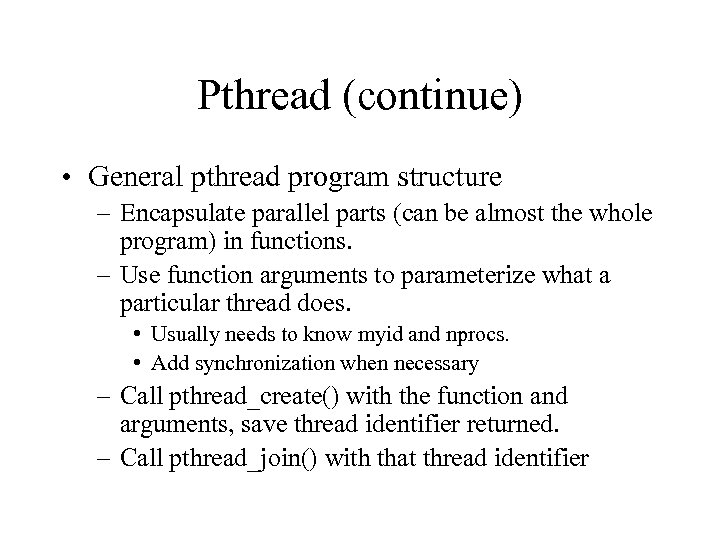 Pthread (continue)

• General pthread program structure
– Encapsulate parallel parts (can be almost the whole program) in functions.
– Use function arguments to parameterize what a particular thread does.
• Usually needs to know myid and nprocs.
• Add synchronization when necessary
– Call pthread_create() with the function and arguments, save thread identifier returned.
– Call pthread_join() with that thread identifier